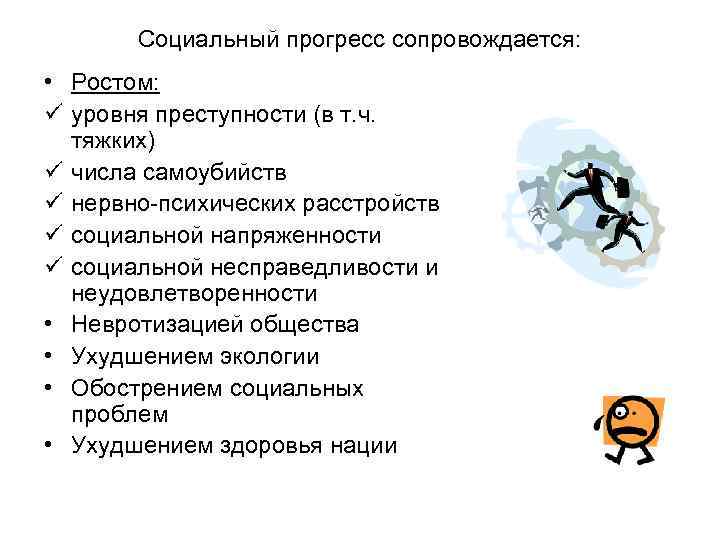 Социальный прогресс сопровождается:

• Ростом:
✓ уровня преступности (в т.ч. тяжких)
✓ числа самоубийств
✓ нервно-психических расстройств
✓ социальной напряженности
✓ социальной несправедливости и неудовлетворенности
• Невротизацией общества
• Ухудшением экологии
• Обострением социальных проблем
• Ухудшением здоровья нации